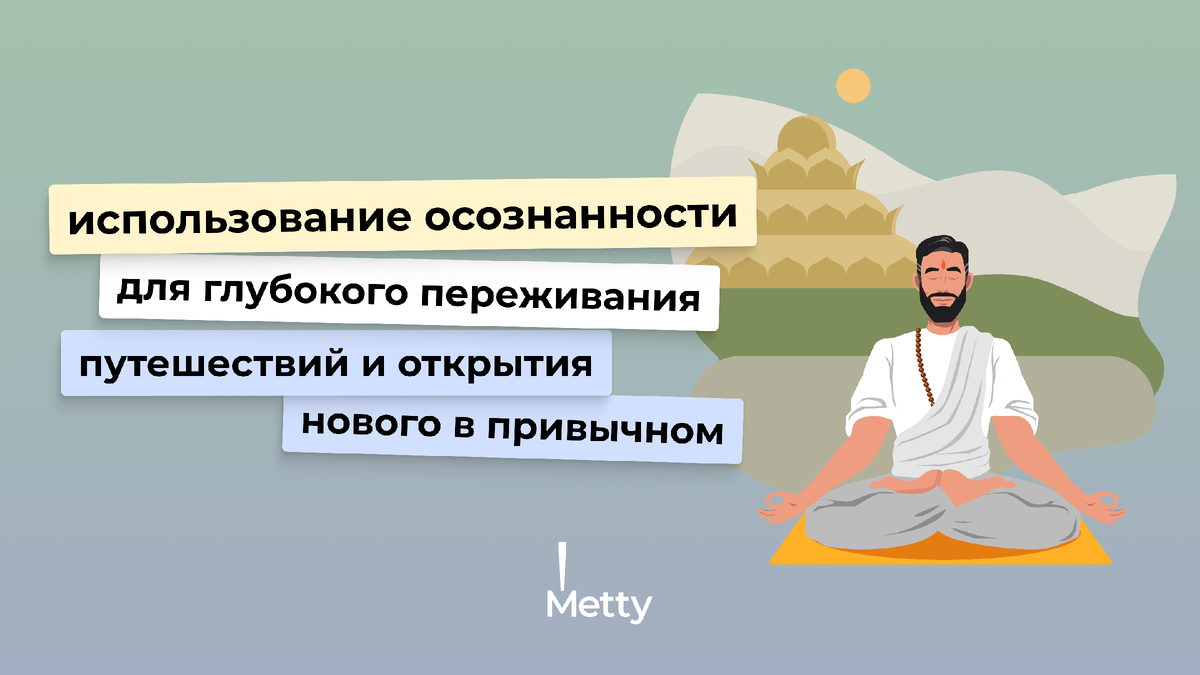 использование осознанности
для глубокого переживания
путешествий и открытия
нового в привычном

Metty